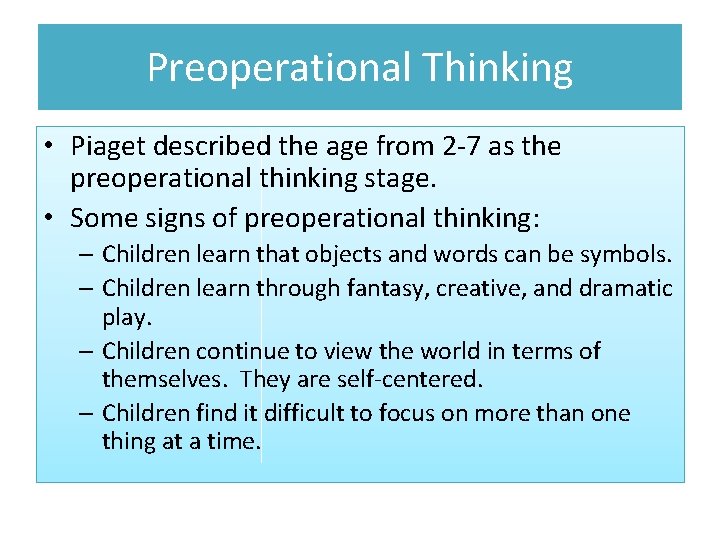 Preoperational Thinking

• Piaget described the age from 2-7 as the preoperational thinking stage.
• Some signs of preoperational thinking:
– Children learn that objects and words can be symbols.
– Children learn through fantasy, creative, and dramatic play.
– Children continue to view the world in terms of themselves. They are self-centered.
– Children find it difficult to focus on more than one thing at a time.